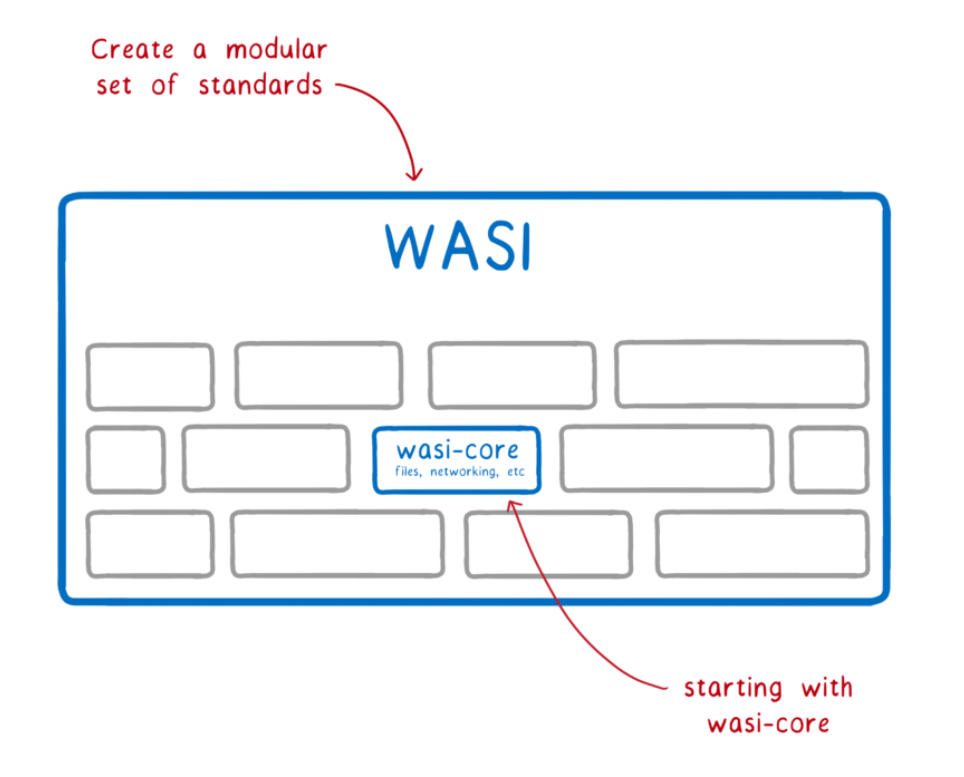 Create a modular set of standards

WASI

wasi-core
files, networking, etc

starting with wasi-core